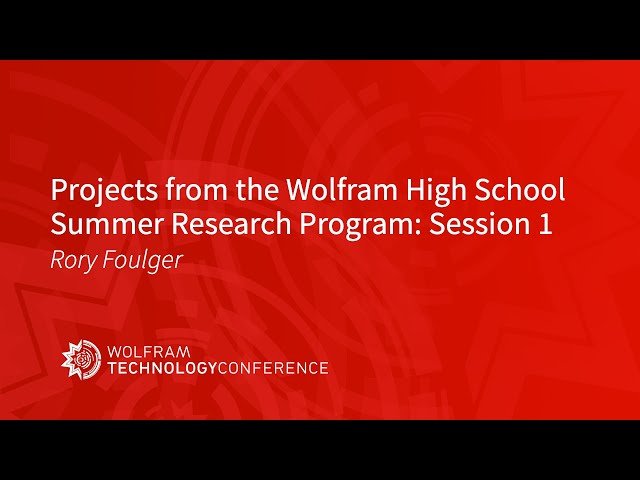 Projects from the Wolfram High School Summer Research Program: Session 1

Rory Foulger

WOLFRAM
TECHNOLOGYCONFERENCE